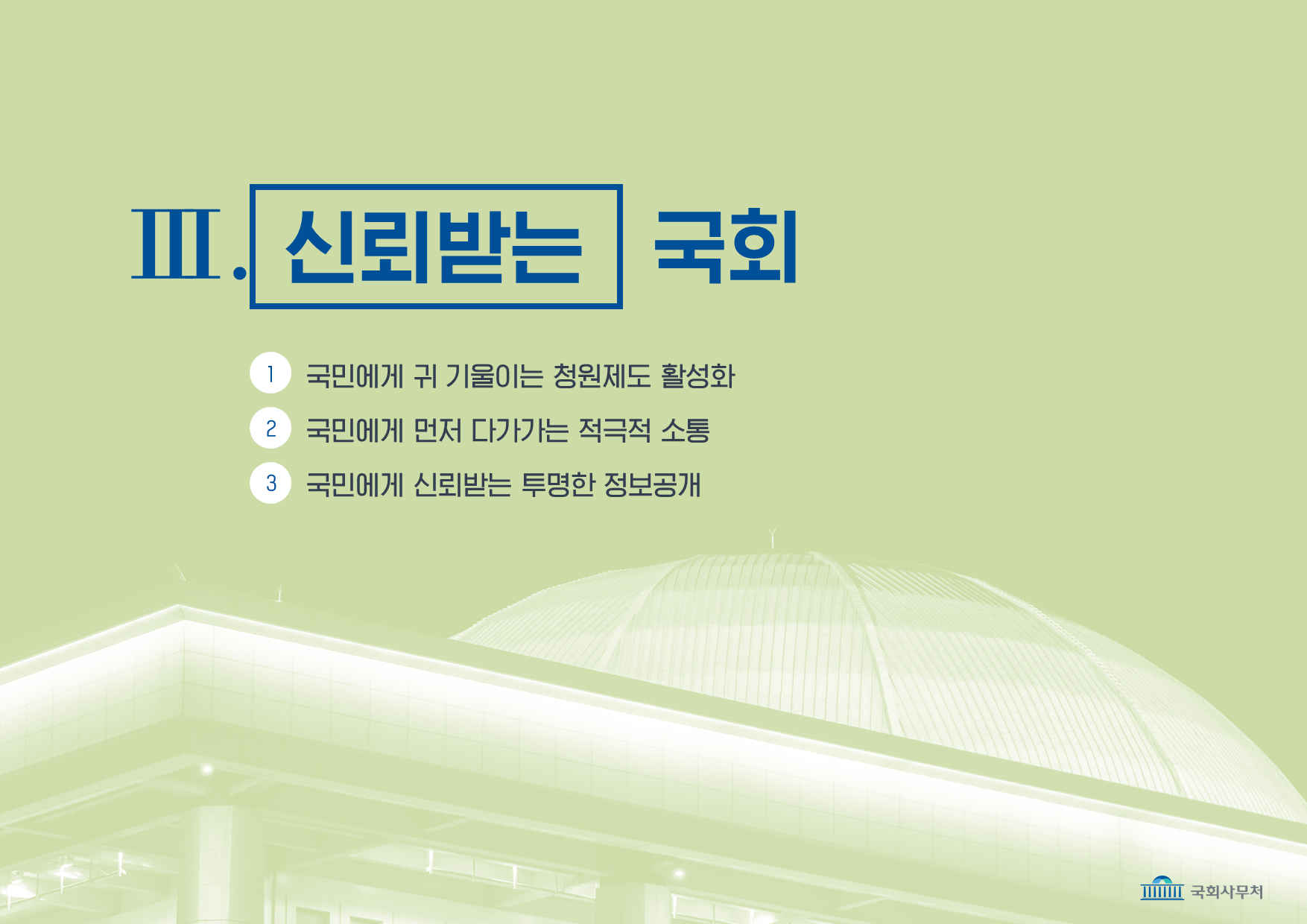 Ⅲ. 신뢰받는 국회

1 국민에게 귀 기울이는 청원제도 활성화

2 국민에게 먼저 다가가는 적극적 소통

3 국민에게 신뢰받는 투명한 정보공개

국회사무처